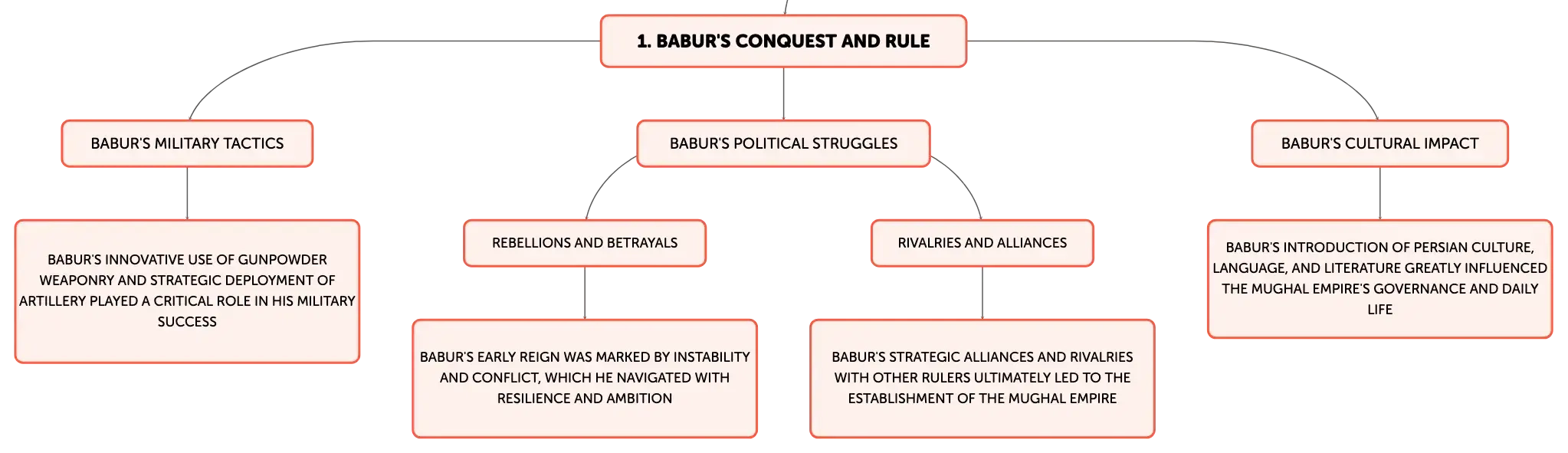 1. BABUR'S CONQUEST AND RULE

BABUR'S MILITARY TACTICS

BABUR'S INNOVATIVE USE OF GUNPOWDER WEAPONRY AND STRATEGIC DEPLOYMENT OF ARTILLERY PLAYED A CRITICAL ROLE IN HIS MILITARY SUCCESS

BABUR'S POLITICAL STRUGGLES

REBELLIONS AND BETRAYALS

BABUR'S EARLY REIGN WAS MARKED BY INSTABILITY AND CONFLICT, WHICH HE NAVIGATED WITH RESILIENCE AND AMBITION

RIVALRIES AND ALLIANCES

BABUR'S STRATEGIC ALLIANCES AND RIVALRIES WITH OTHER RULERS ULTIMATELY LED TO THE ESTABLISHMENT OF THE MUGHAL EMPIRE

BABUR'S CULTURAL IMPACT

BABUR'S INTRODUCTION OF PERSIAN CULTURE, LANGUAGE, AND LITERATURE GREATLY INFLUENCED THE MUGHAL EMPIRE'S GOVERNANCE AND DAILY LIFE